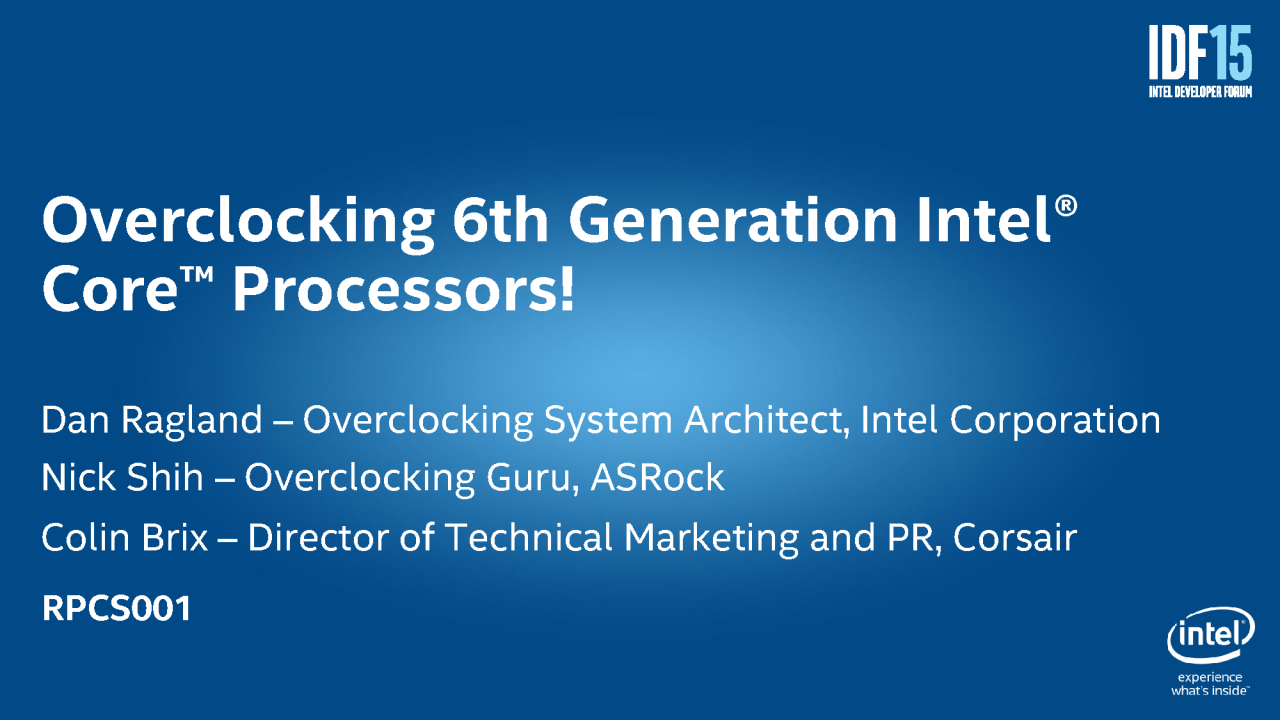 IDF15
INTEL DEVELOPER FORUM

Overclocking 6th Generation Intel® Core™ Processors!

Dan Ragland – Overclocking System Architect, Intel Corporation
Nick Shih – Overclocking Guru, ASRock
Colin Brix – Director of Technical Marketing and PR, Corsair

RPCS001

intel
experience
what's inside™